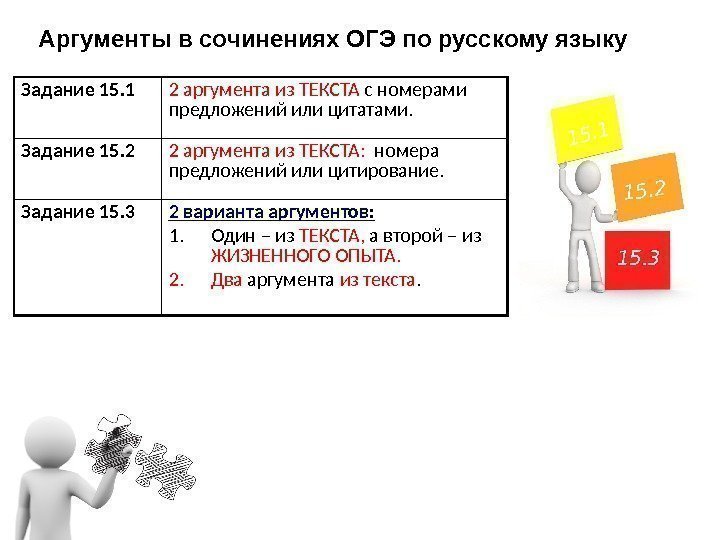 Аргументы в сочинениях ОГЭ по русскому языку

| Задание 15.1 | 2 аргумента из ТЕКСТА с номерами предложений или цитатами. |
|---|---|
| Задание 15.2 | 2 аргумента из ТЕКСТА: номера предложений или цитирование. |
| Задание 15.3 | 2 варианта аргументов: 1. Один – из ТЕКСТА, а второй – из ЖИЗНЕННОГО ОПЫТА. 2. Два аргумента из текста. |

15.1
15.2
15.3